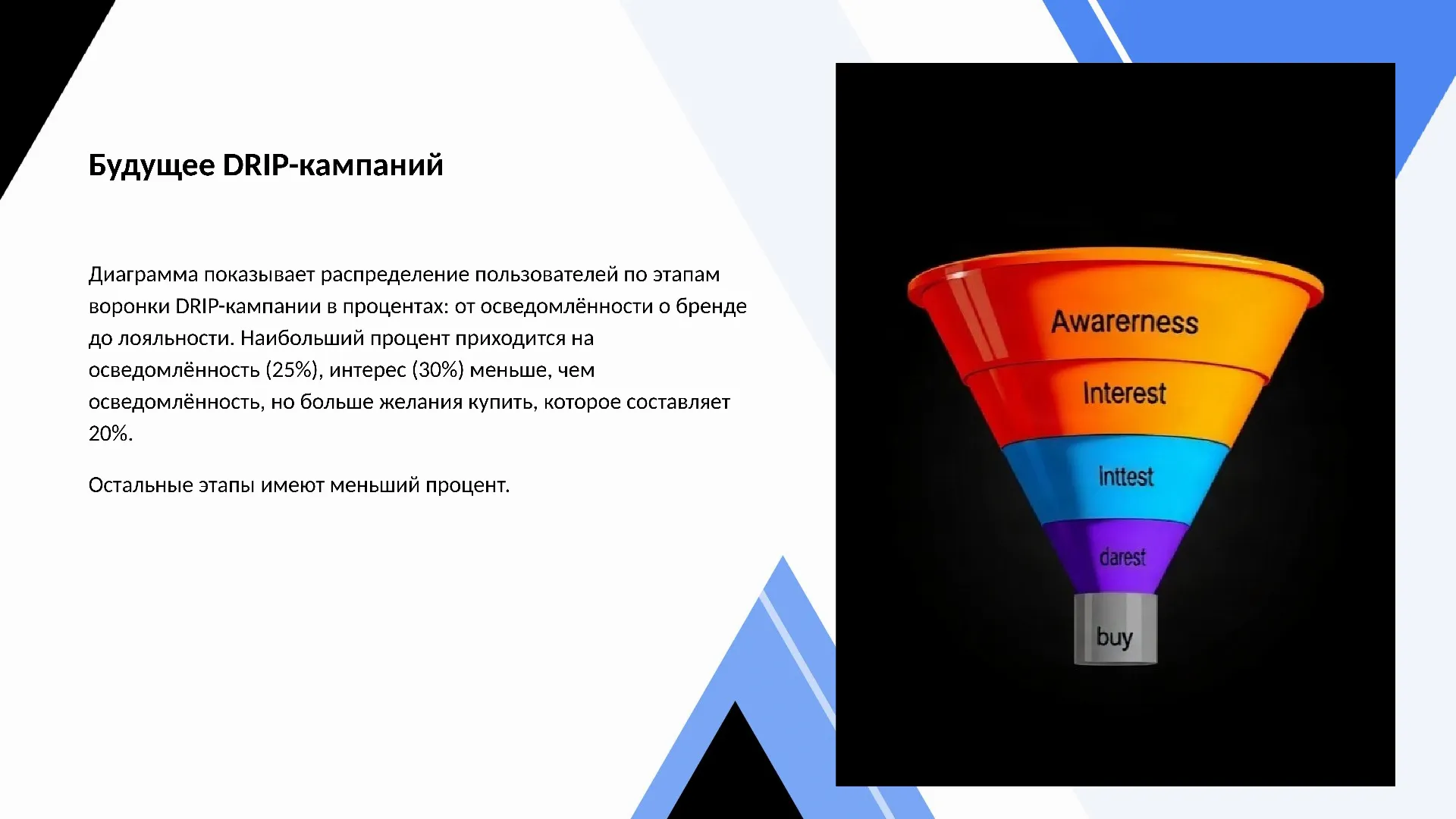 Будущее DRIP-кампаний

Диаграмма показывает распределение пользователей по этапам воронки DRIP-кампании в процентах: от осведомлённости о бренде до лояльности. Наибольший процент приходится на осведомлённость (25%), интерес (30%) меньше, чем осведомлённость, но больше желания купить, которое составляет 20%.

Остальные этапы имеют меньший процент.

Awarerness
Interest
Inttest
darest
buy